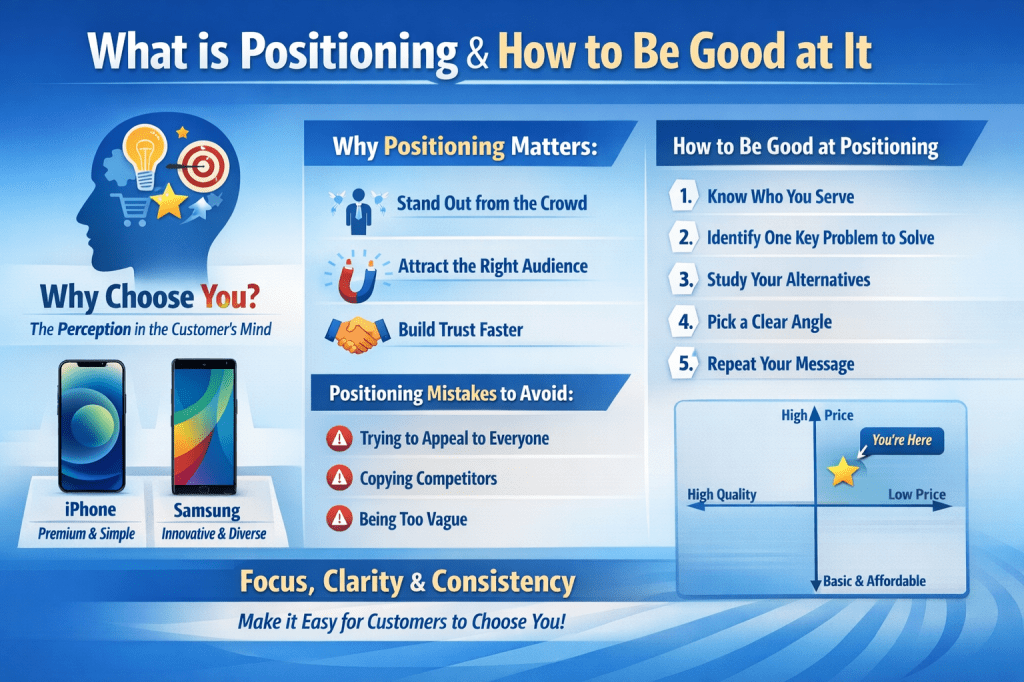 What is Positioning & How to Be Good at It

Why Choose You?
The Perception in the Customer's Mind

iPhone
Premium & Simple

Samsung
Innovative & Diverse

Why Positioning Matters:

Stand Out from the Crowd

Attract the Right Audience

Build Trust Faster

Positioning Mistakes to Avoid:

Trying to Appeal to Everyone

Copying Competitors

Being Too Vague

How to Be Good at Positioning

1. Know Who You Serve

2. Identify One Key Problem to Solve

3. Study Your Alternatives

4. Pick a Clear Angle

5. Repeat Your Message

High Price

You're Here

High Quality

Low Price

Basic & Affordable

Focus, Clarity & Consistency

Make it Easy for Customers to Choose You!